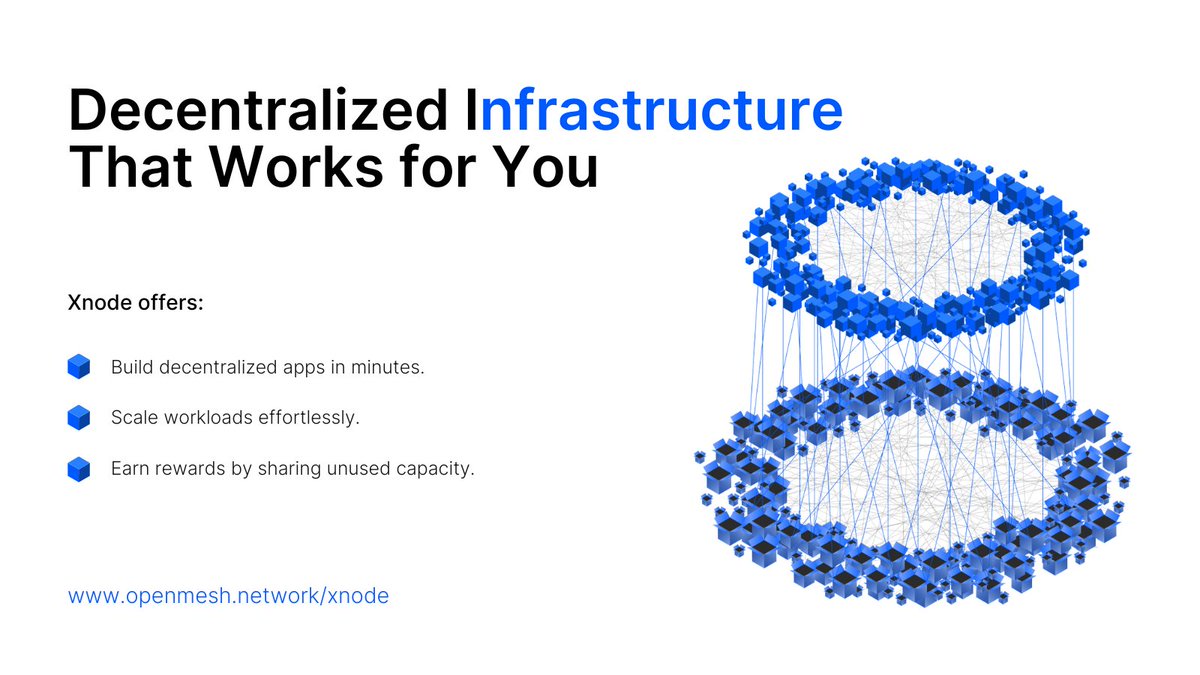 Decentralized Infrastructure That Works for You

Xnode offers:

Build decentralized apps in minutes.

Scale workloads effortlessly.

Earn rewards by sharing unused capacity.

www.openmesh.network/xnode